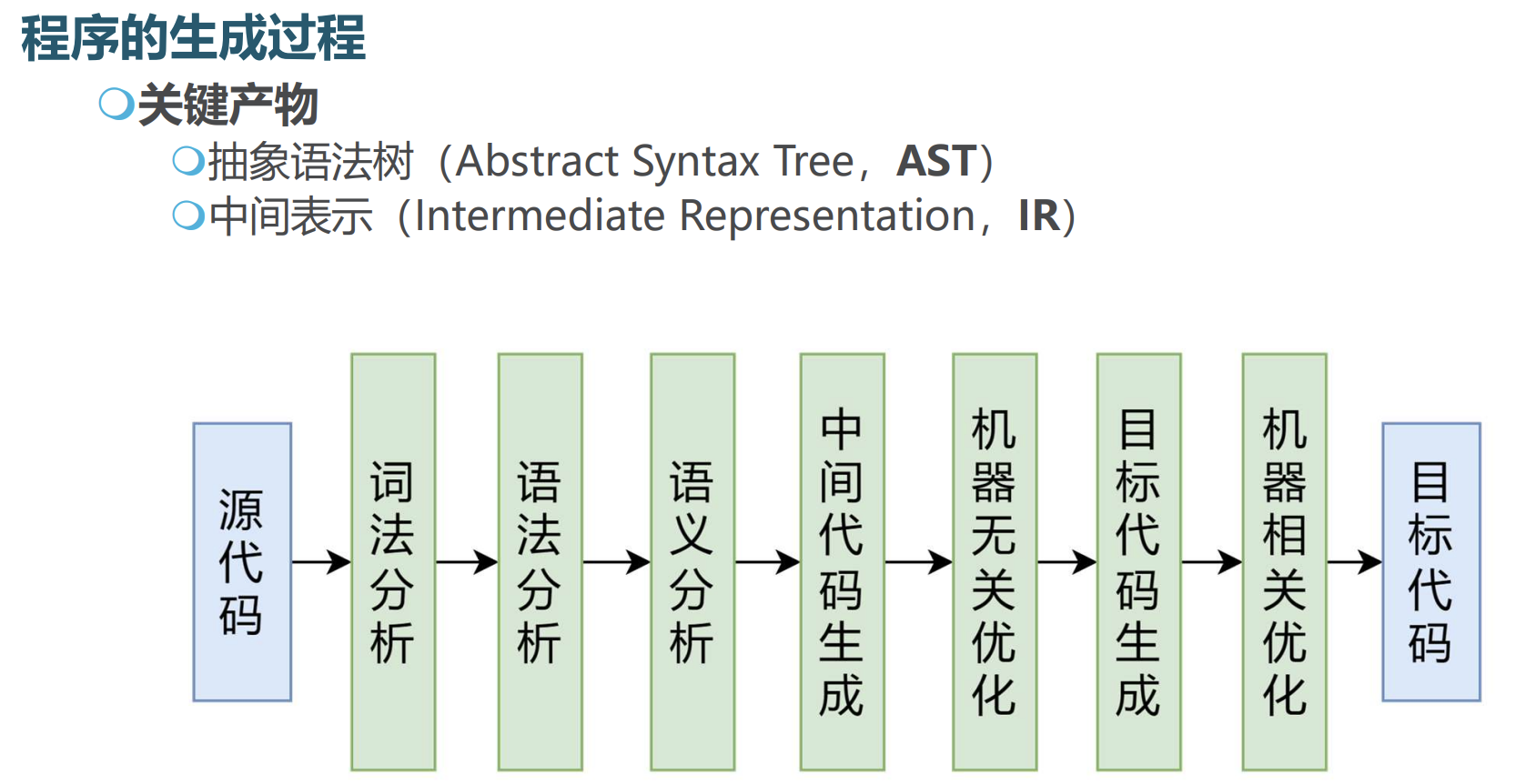 程序的生成过程

关键产物

抽象语法树（Abstract Syntax Tree，AST）

中间表示（Intermediate Representation，IR）

源代码

词法分析

语法分析

语义分析

中间代码生成

机器无关优化

目标代码生成

机器相关优化

目标代码